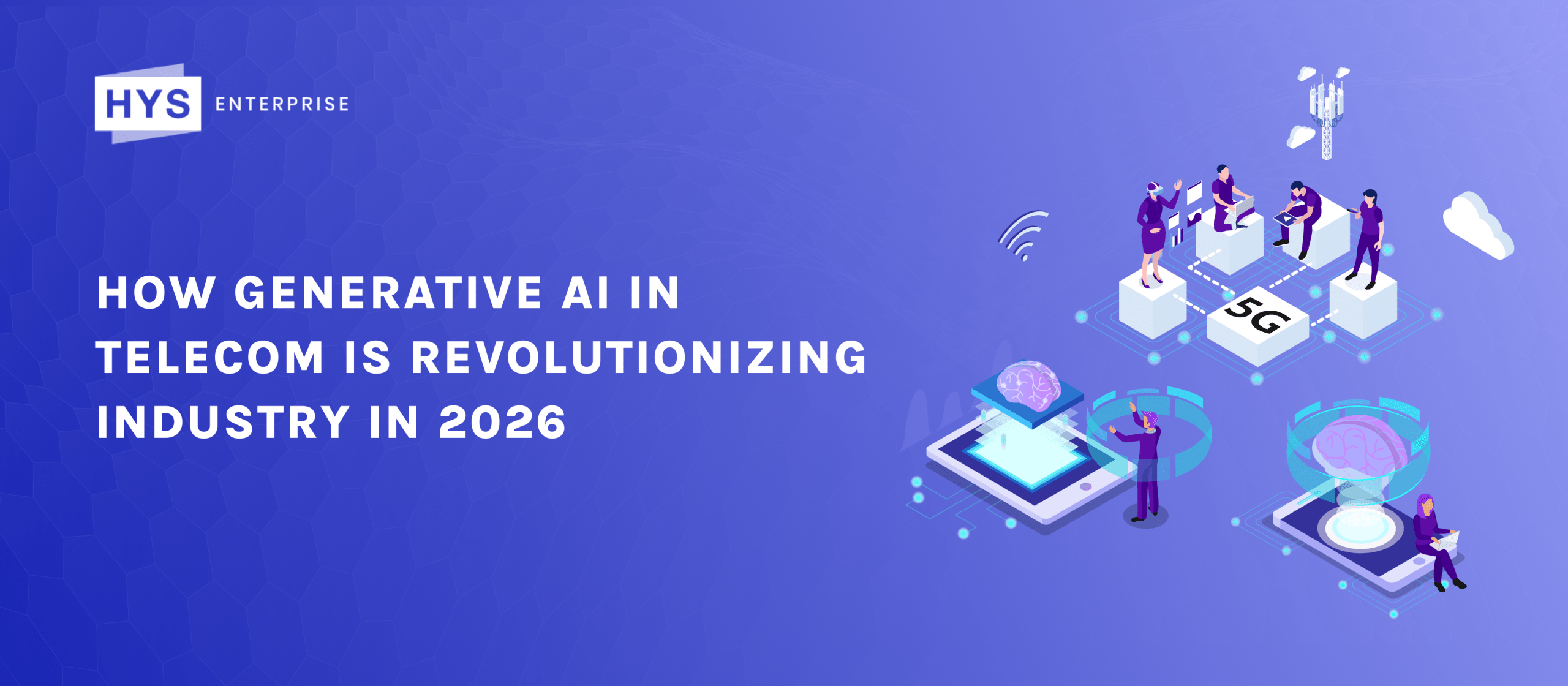 HYS ENTERPRISE

HOW GENERATIVE AI IN TELECOM IS REVOLUTIONIZING INDUSTRY IN 2026

5G